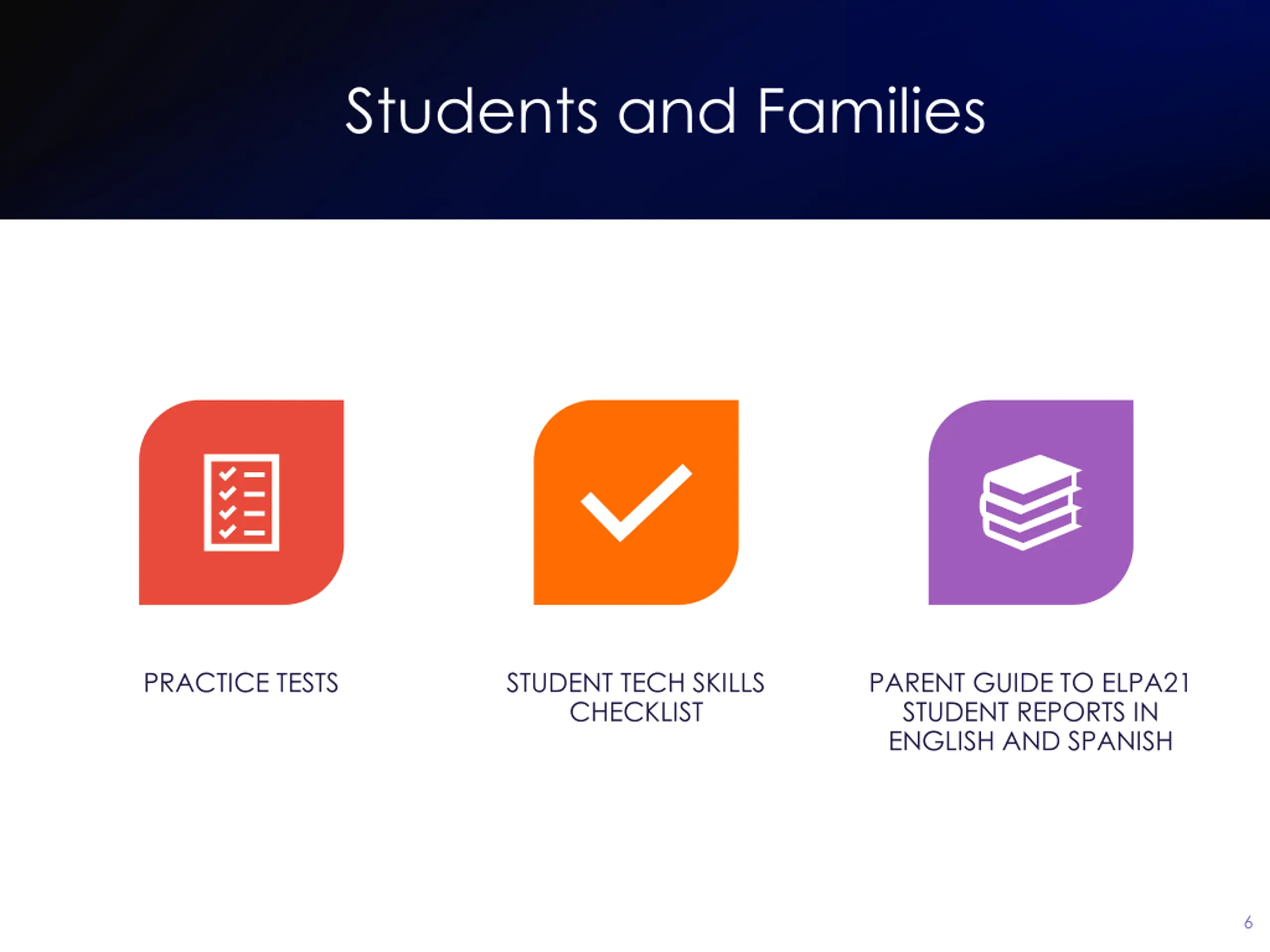 Students and Families

PRACTICE TESTS

STUDENT TECH SKILLS CHECKLIST

PARENT GUIDE TO ELPA21 STUDENT REPORTS IN ENGLISH AND SPANISH

6